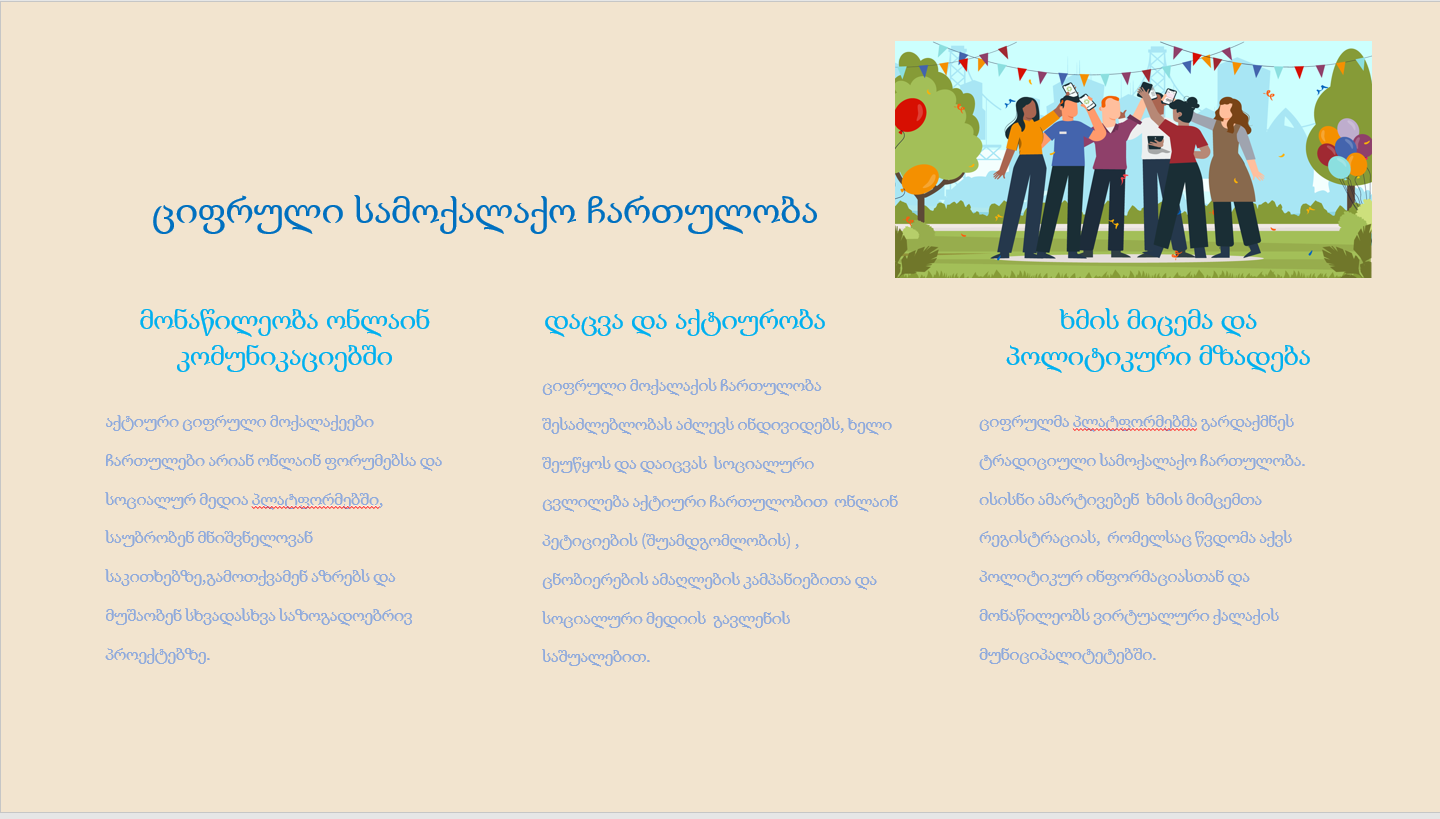 ციფრული სამოქალაქო ჩართულობა

მონაწილეობა ონლაინ კომუნიკაციებში

აქტიური ციფრული მოქალაქეები ჩართულები არიან ონლაინ ფორუმებსა და სოციალურ მედია პლატფორმებში, საუბრობენ მნიშვნელოვან საკითხებზე,გამოთქვამენ აზრებს და მუშაობენ სხვადასხვა საზოგადოებრივ პროექტებზე.

დაცვა და აქტიურობა

ციფრული მოქალაქის ჩართულობა შესაძლებლობას აძლევს ინდივიდებს, ხელი შეუწყოს და დაიცვას სოციალური ცვლილება აქტიური ჩართულობით ონლაინ პეტიციების (შუამდგომლობის) , ცნობიერების ამაღლების კამპანიებითა და სოციალური მედიის გავლენის საშუალებით.

ხმის მიცემა და პოლიტიკური მზადება

ციფრულმა პლატფორმებმა გარდაქმნეს ტრადიციული სამოქალაქო ჩართულობა. ისისნი ამარტივებენ ხმის მიმცემთა რეგისტრაციას, რომელსაც წვდომა აქვს პოლიტიკურ ინფორმაციასთან და მონაწილეობს ვირტუალური ქალაქის მუნიციპალიტეტებში.